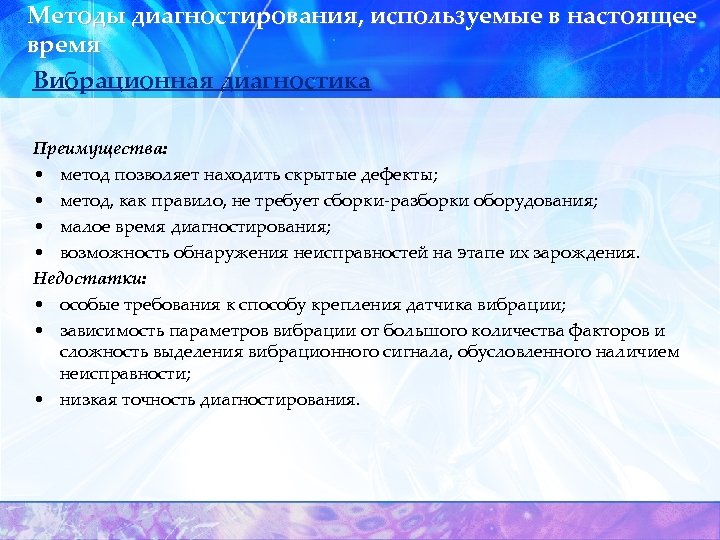 Методы диагностирования, используемые в настоящее время

Вибрационная диагностика

Преимущества:
• метод позволяет находить скрытые дефекты;
• метод, как правило, не требует сборки-разборки оборудования;
• малое время диагностирования;
• возможность обнаружения неисправностей на этапе их зарождения.

Недостатки:
• особые требования к способу крепления датчика вибрации;
• зависимость параметров вибрации от большого количества факторов и сложность выделения вибрационного сигнала, обусловленного наличием неисправности;
• низкая точность диагностирования.